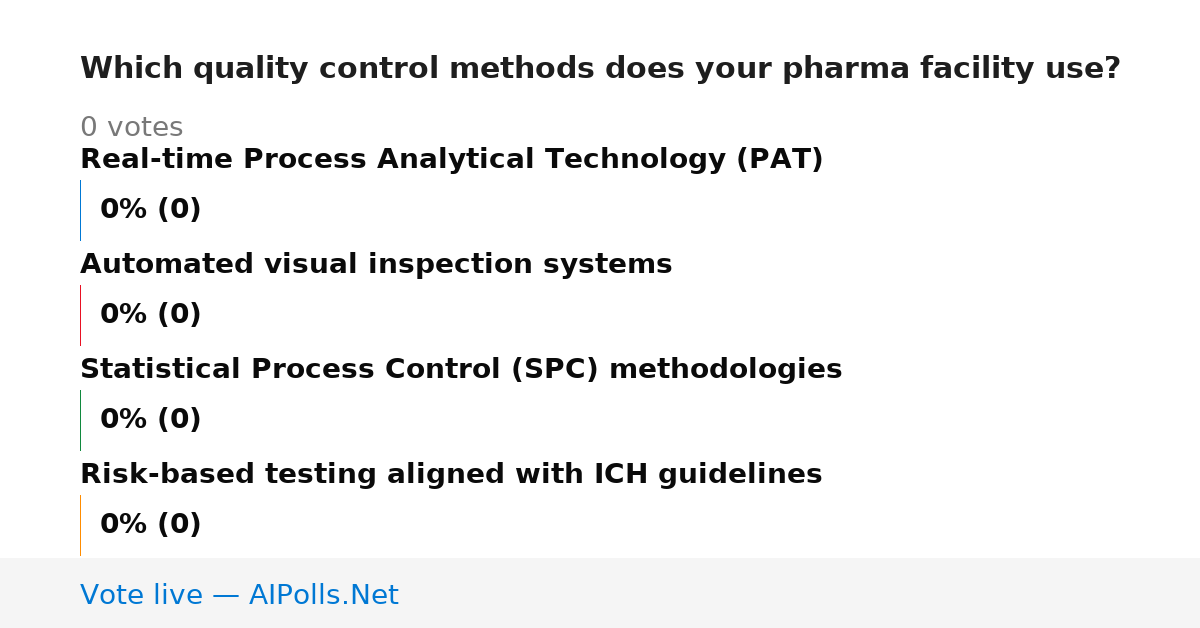 Which quality control methods does your pharma facility use?

0 votes

Real-time Process Analytical Technology (PAT)

0% (0)

Automated visual inspection systems

0% (0)

Statistical Process Control (SPC) methodologies

0% (0)

Risk-based testing aligned with ICH guidelines

0% (0)

Vote live — AIPolls.Net